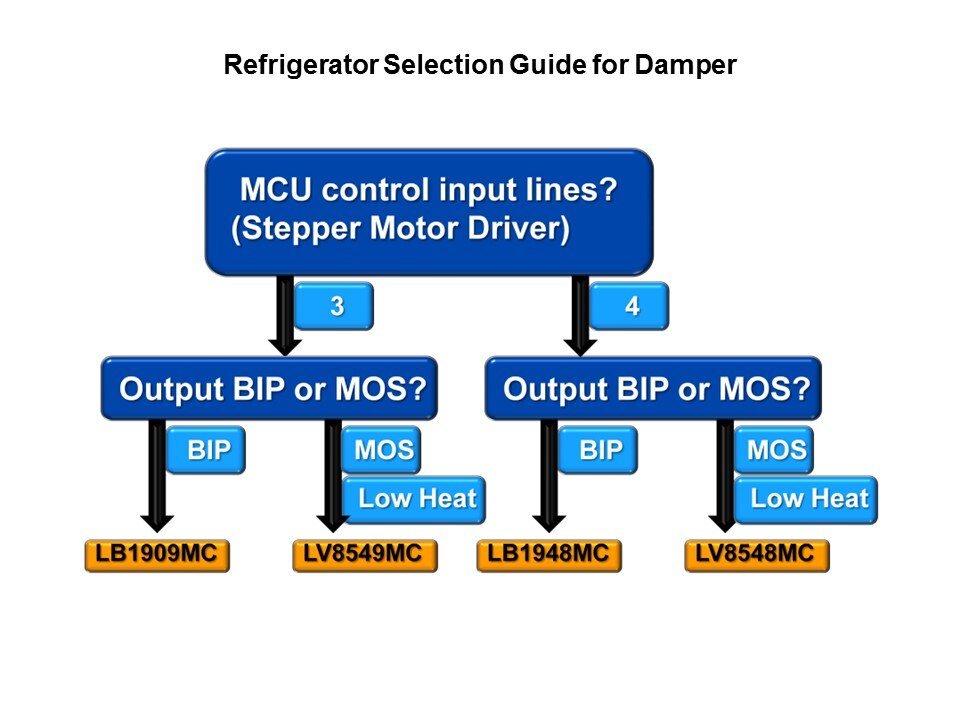 Refrigerator Selection Guide for Damper

MCU control input lines?
(Stepper Motor Driver)

3

4

Output BIP or MOS?

Output BIP or MOS?

BIP

MOS

Low Heat

BIP

MOS

Low Heat

LB1909MC

LV8549MC

LB1948MC

LV8548MC